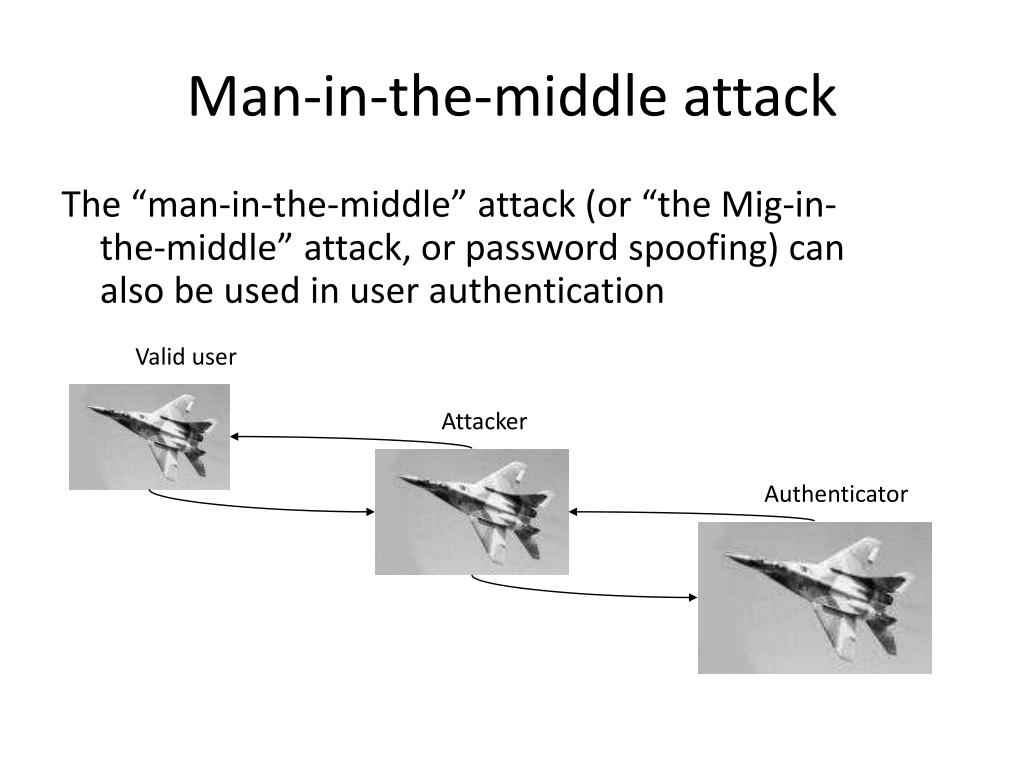 Man-in-the-middle attack

The “man-in-the-middle” attack (or “the Mig-in-the-middle” attack, or password spoofing) can also be used in user authentication

Valid user

Attacker

Authenticator